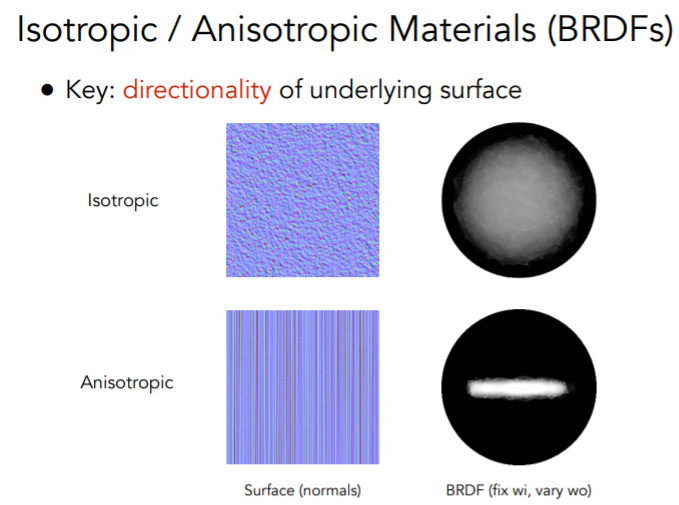 Isotropic / Anisotropic Materials (BRDFs)

• Key: directionality of underlying surface

Isotropic

Anisotropic

Surface (normals)

BRDF (fix wi, vary wo)